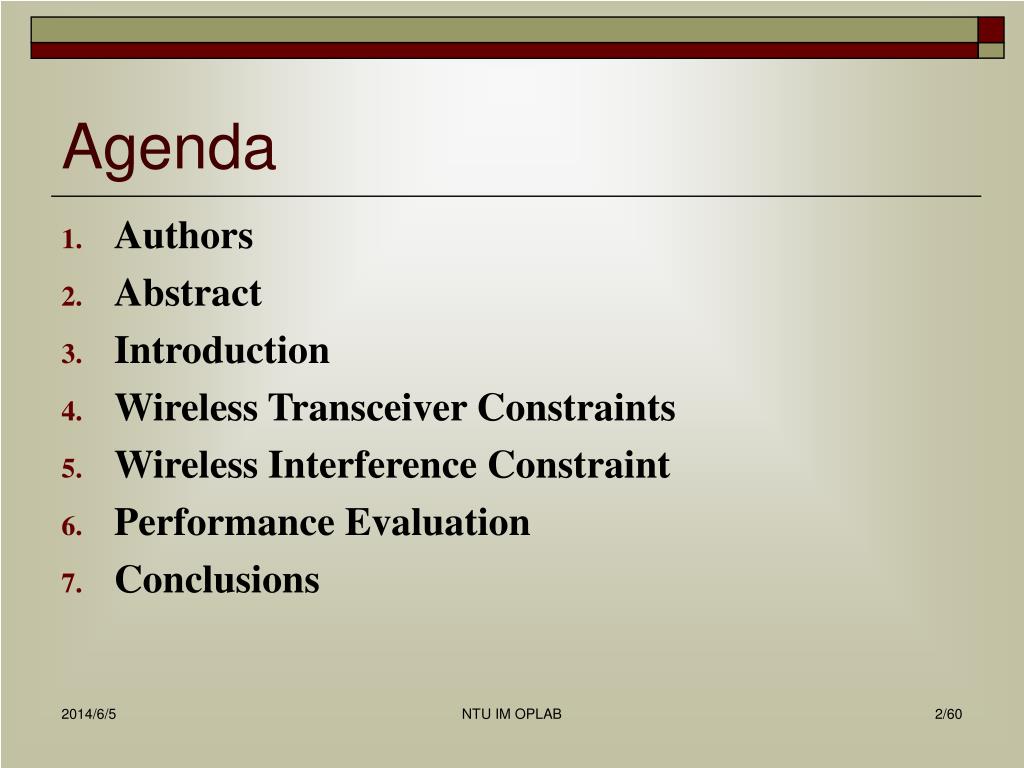 Agenda

1. Authors
2. Abstract
3. Introduction
4. Wireless Transceiver Constraints
5. Wireless Interference Constraint
6. Performance Evaluation
7. Conclusions

2014/6/5

NTU IM OPLAB

2/60